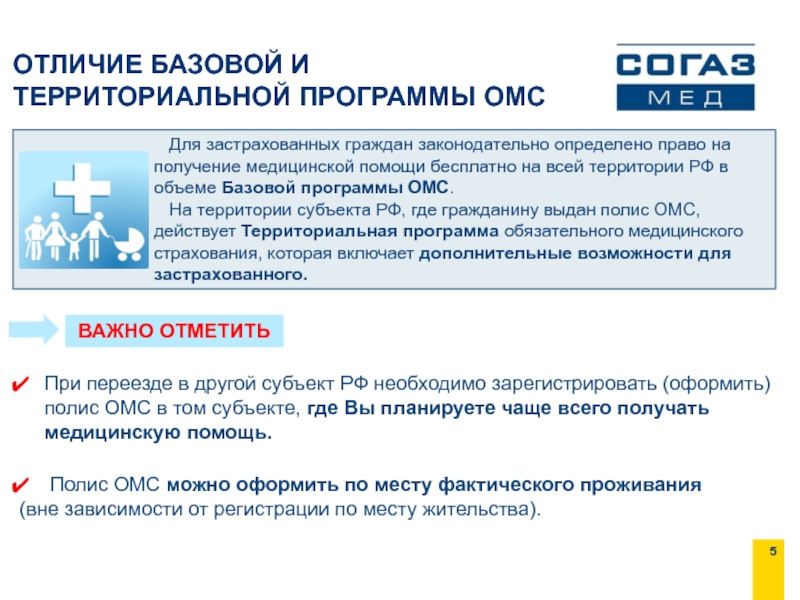 ОТЛИЧИЕ БАЗОВОЙ И ТЕРРИТОРИАЛЬНОЙ ПРОГРАММЫ ОМС

СОГАЗ
МЕД

Для застрахованных граждан законодательно определено право на получение медицинской помощи бесплатно на всей территории РФ в объеме Базовой программы ОМС.

На территории субъекта РФ, где гражданину выдан полис ОМС, действует Территориальная программа обязательного медицинского страхования, которая включает дополнительные возможности для застрахованного.

ВАЖНО ОТМЕТИТЬ

✔ При переезде в другой субъект РФ необходимо зарегистрировать (оформить) полис ОМС в том субъекте, где Вы планируете чаще всего получать медицинскую помощь.

✔ Полис ОМС можно оформить по месту фактического проживания (вне зависимости от регистрации по месту жительства).

5